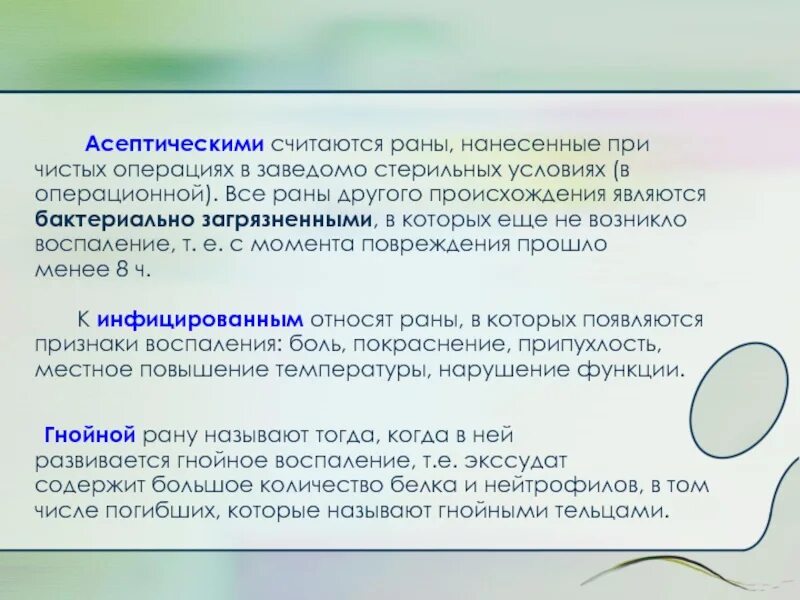 Асептическими считаются раны, нанесенные при чистых операциях в заведомо стерильных условиях (в операционной). Все раны другого происхождения являются бактериально загрязненными, в которых еще не возникло воспаление, т. е. с момента повреждения прошло менее 8 ч.

К инфицированным относят раны, в которых появляются признаки воспаления: боль, покраснение, припухлость, местное повышение температуры, нарушение функции.

Гнойной рану называют тогда, когда в ней развивается гнойное воспаление, т.е. экссудат содержит большое количество белка и нейтрофилов, в том числе погибших, которые называют гнойными тельцами.